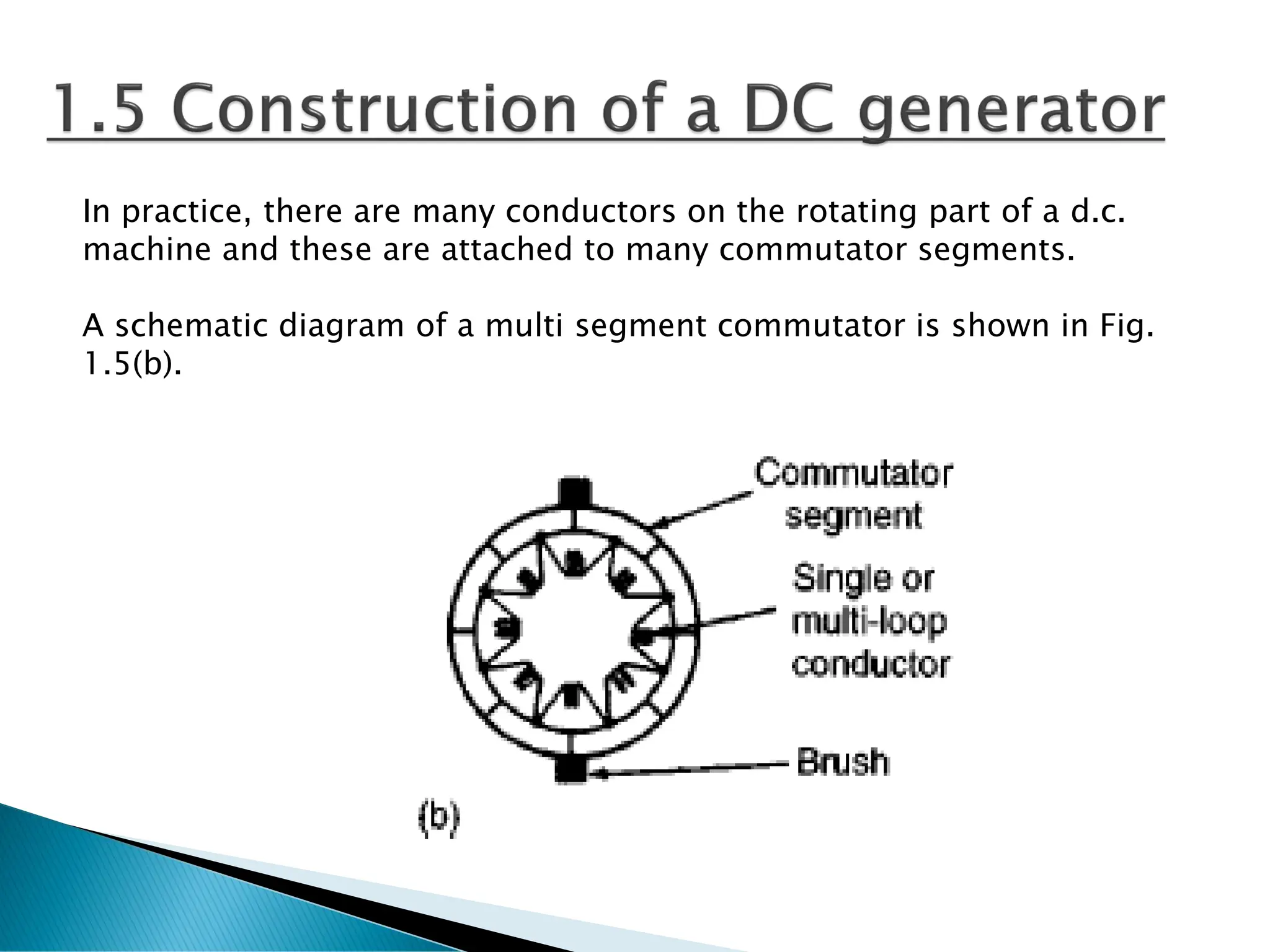 1.5 Construction of a DC generator

In practice, there are many conductors on the rotating part of a d.c. machine and these are attached to many commutator segments.

A schematic diagram of a multi segment commutator is shown in Fig. 1.5(b).

Commutator segment

Single or multi-loop conductor

Brush

(b)